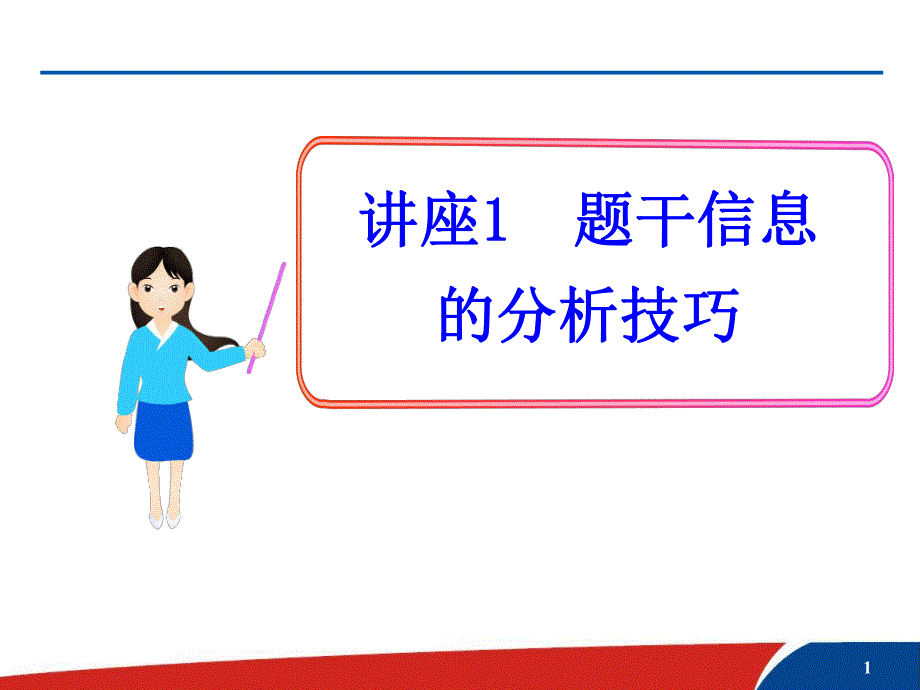 讲座1 题干信息的分析技巧

1